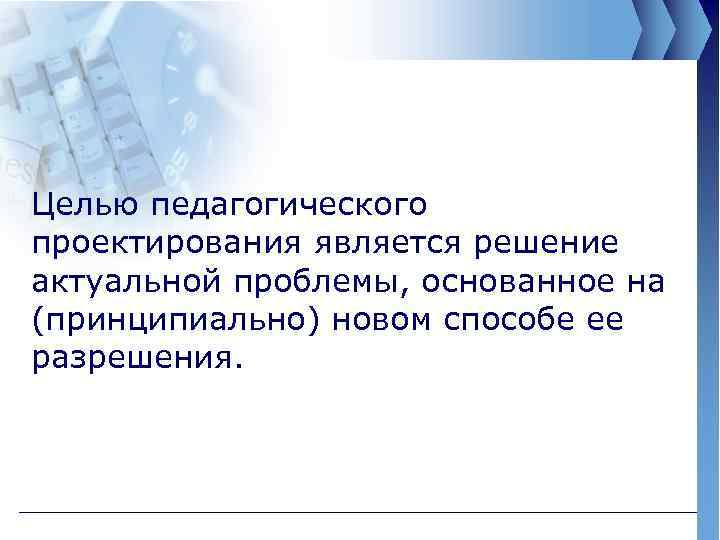 Целью педагогического проектирования является решение актуальной проблемы, основанное на (принципиально) новом способе ее разрешения.